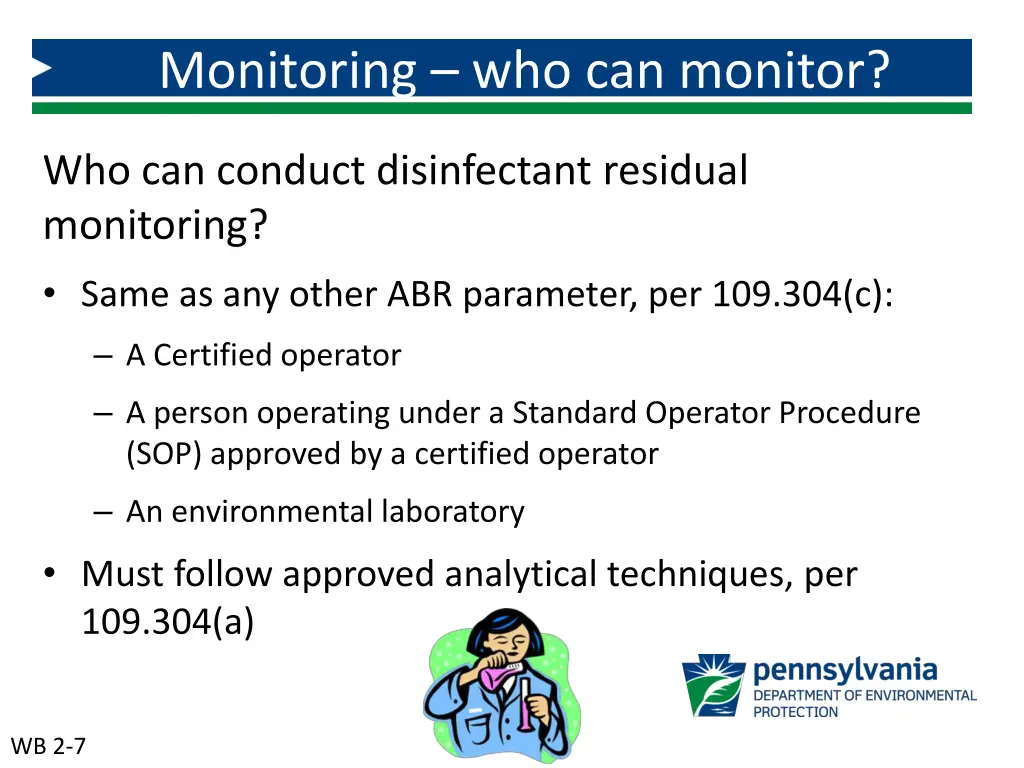 Monitoring – who can monitor?

Who can conduct disinfectant residual monitoring?

• Same as any other ABR parameter, per 109.304(c):
 – A Certified operator
 – A person operating under a Standard Operator Procedure (SOP) approved by a certified operator
 – An environmental laboratory
• Must follow approved analytical techniques, per 109.304(a)

pennsylvania
DEPARTMENT OF ENVIRONMENTAL PROTECTION

WB 2-7